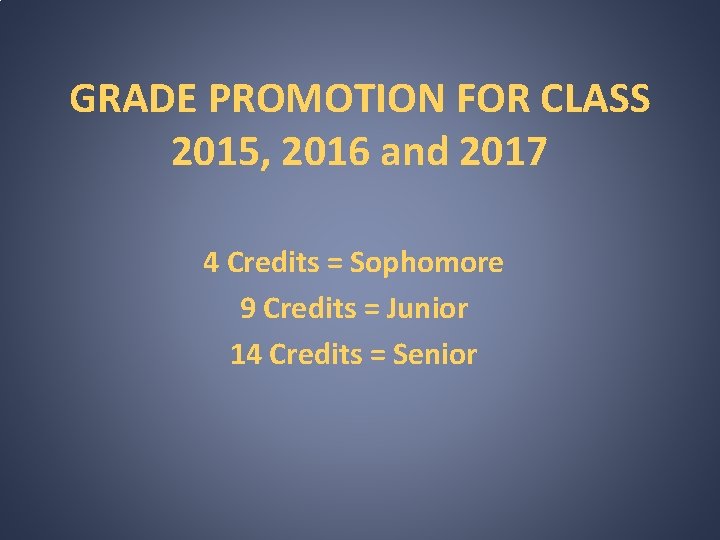 GRADE PROMOTION FOR CLASS 2015, 2016 and 2017

4 Credits = Sophomore

9 Credits = Junior

14 Credits = Senior